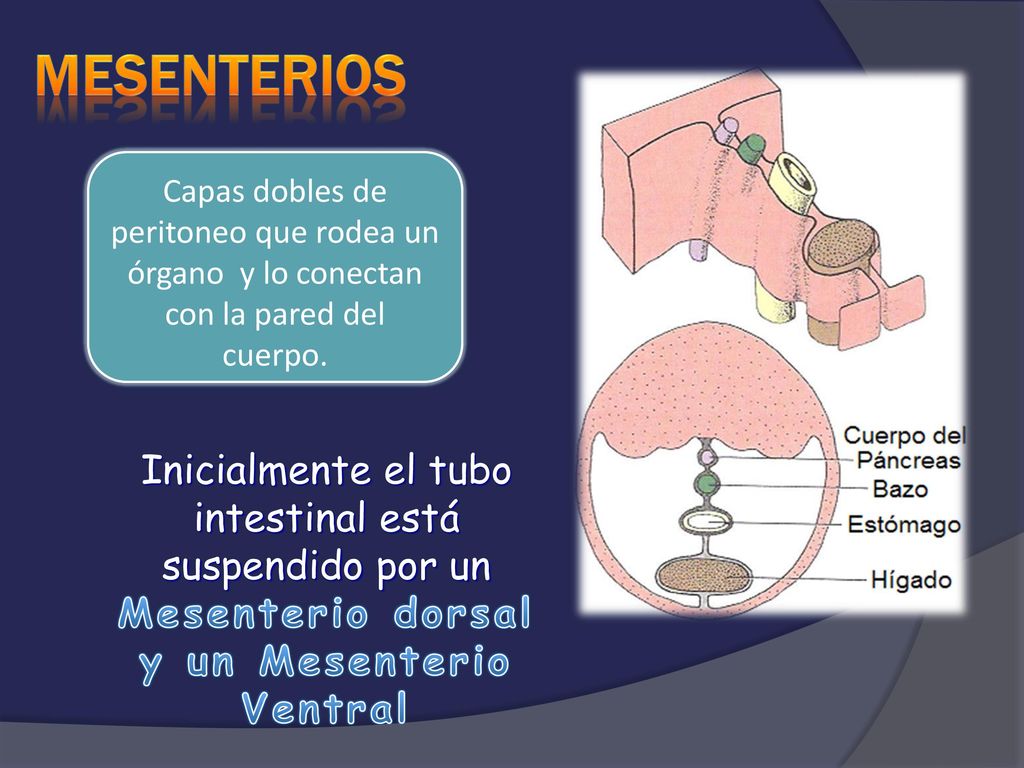 MESENTERIOS

Capas dobles de peritoneo que rodea un órgano y lo conectan con la pared del cuerpo.

Inicialmente el tubo intestinal está suspendido por un Mesenterio dorsal y un Mesenterio Ventral

Cuerpo del Páncreas
Bazo
Estómago
Hígado